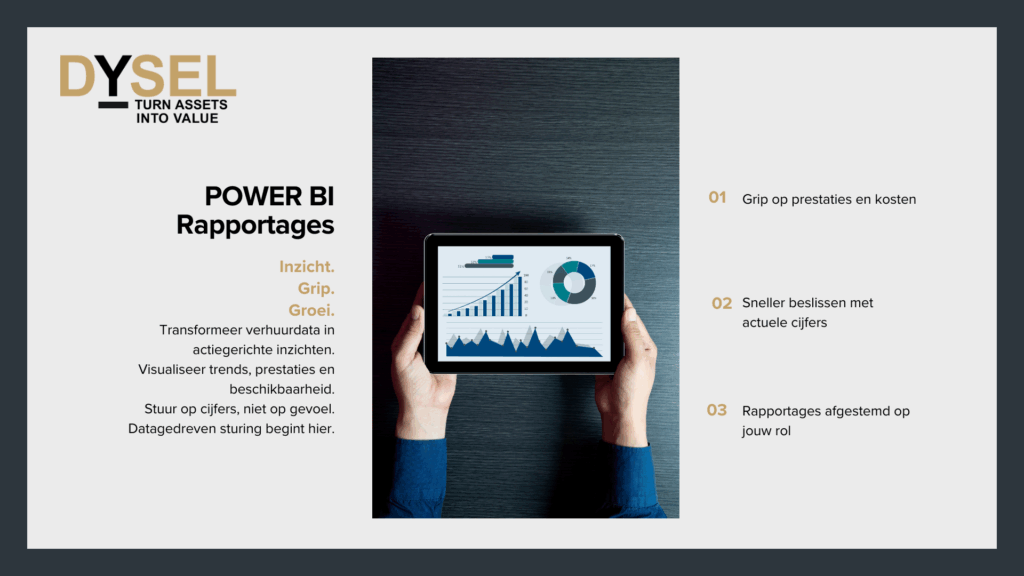 DYSEL
TURN ASSETS INTO VALUE

POWER BI
Rapportages

Inzicht.
Grip.
Groei.

Transformeer verhuurdata in actiegerichte inzichten. Visualiseer trends, prestaties en beschikbaarheid. Stuur op cijfers, niet op gevoel. Datagedreven sturing begint hier.

01 Grip op prestaties en kosten

02 Sneller beslissen met actuele cijfers

03 Rapportages afgestemd op jouw rol